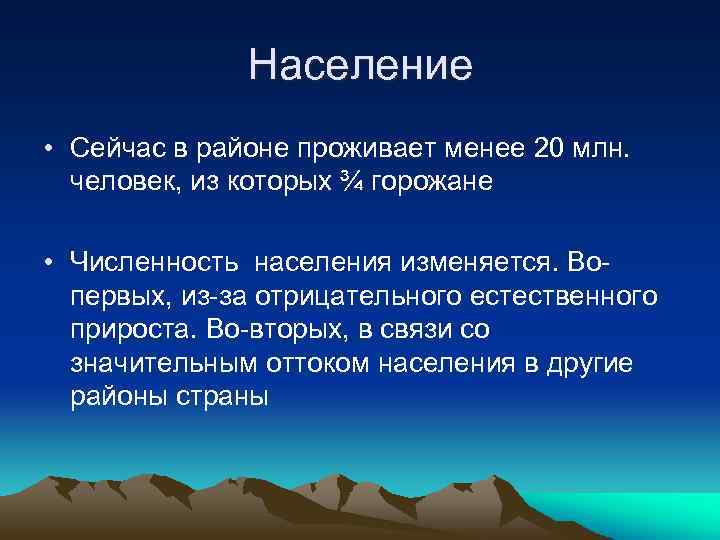 Население

• Сейчас в районе проживает менее 20 млн. человек, из которых ¾ горожане

• Численность населения изменяется. Во-первых, из-за отрицательного естественного прироста. Во-вторых, в связи со значительным оттоком населения в другие районы страны